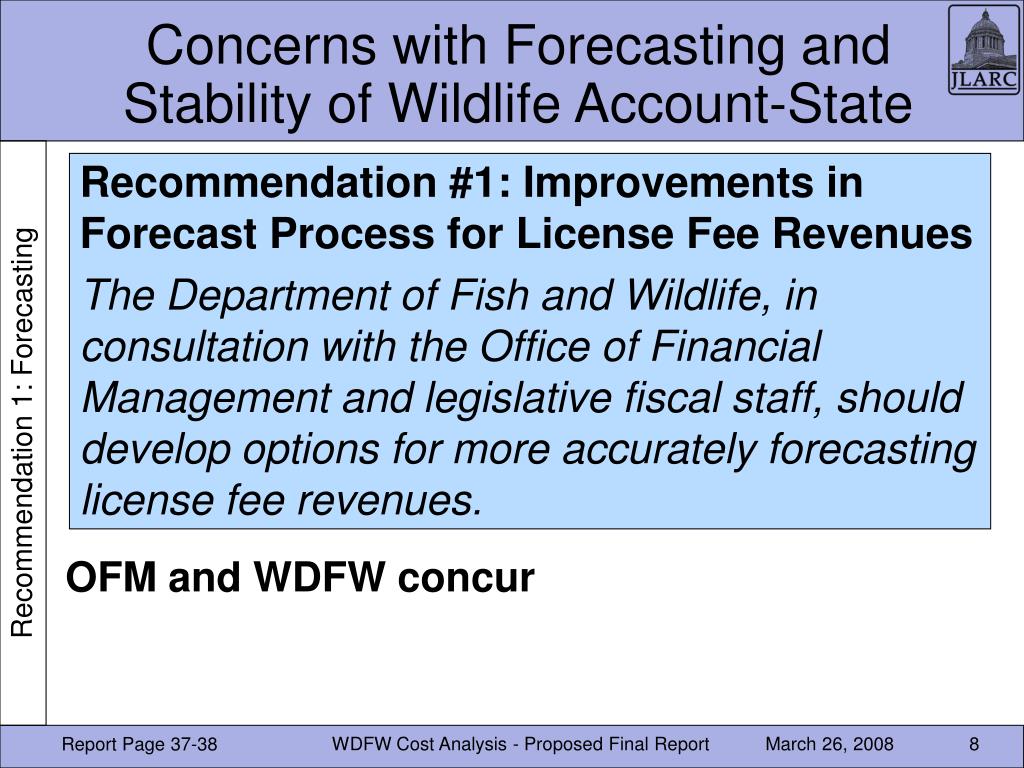 Concerns with Forecasting and Stability of Wildlife Account-State

JLARC

Recommendation 1: Forecasting

Recommendation #1: Improvements in Forecast Process for License Fee Revenues

The Department of Fish and Wildlife, in consultation with the Office of Financial Management and legislative fiscal staff, should develop options for more accurately forecasting license fee revenues.

OFM and WDFW concur

Report Page 37-38 WDFW Cost Analysis - Proposed Final Report March 26, 2008 8